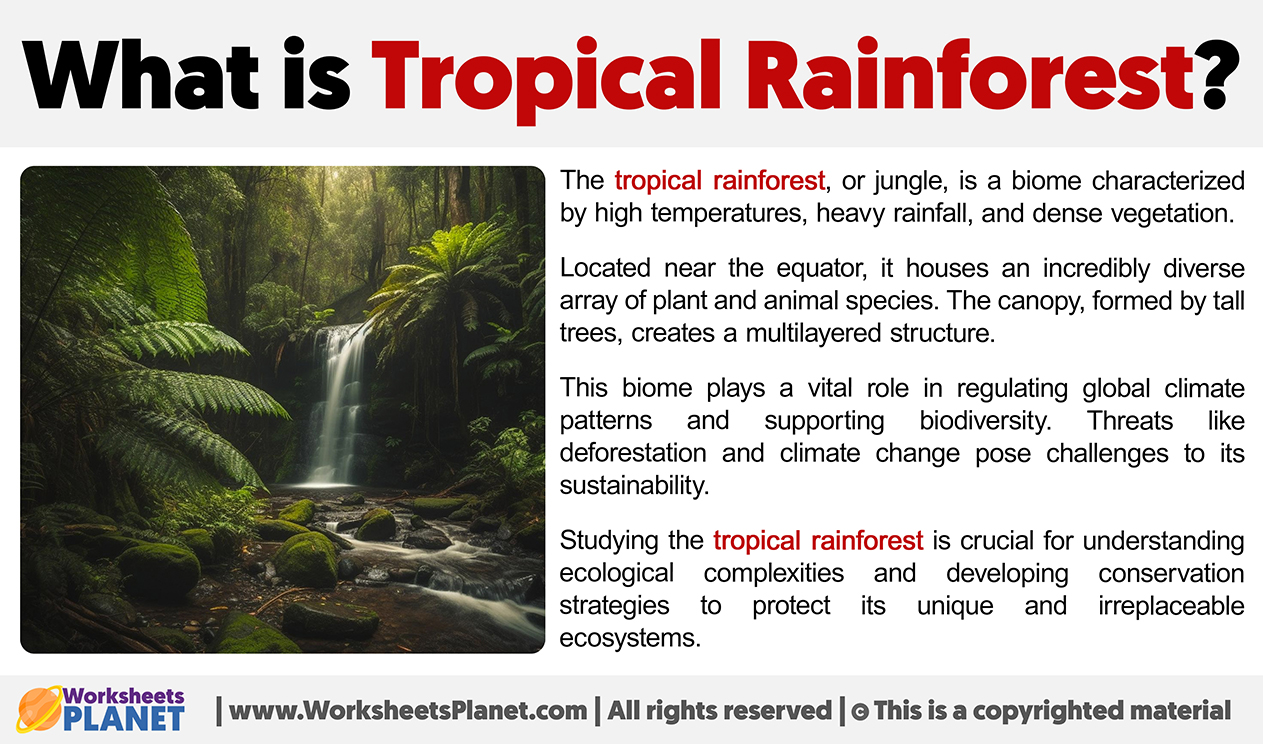 What is Tropical Rainforest?

The tropical rainforest, or jungle, is a biome characterized by high temperatures, heavy rainfall, and dense vegetation.

Located near the equator, it houses an incredibly diverse array of plant and animal species. The canopy, formed by tall trees, creates a multilayered structure.

This biome plays a vital role in regulating global climate patterns and supporting biodiversity. Threats like deforestation and climate change pose challenges to its sustainability.

Studying the tropical rainforest is crucial for understanding ecological complexities and developing conservation strategies to protect its unique and irreplaceable ecosystems.

Worksheets PLANET | www.WorksheetsPlanet.com | All rights reserved | © This is a copyrighted material